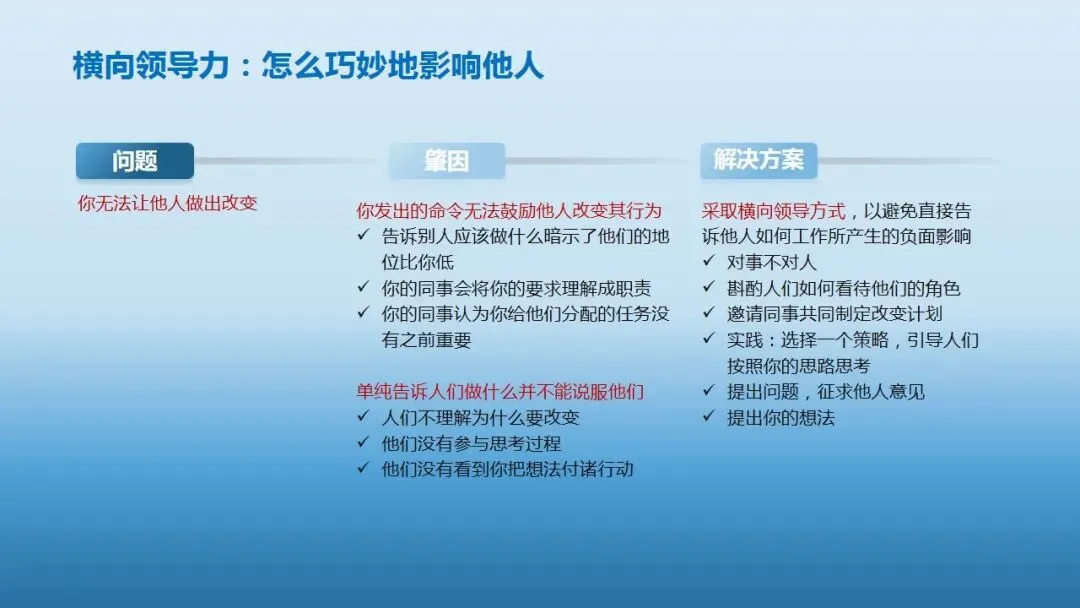 横向领导力：怎么巧妙地影响他人

问题

你无法让他人做出改变

肇因

你发出的命令无法鼓励他人改变其行为
✓ 告诉别人应该做什么暗示了他们的地位比你低
✓ 你的同事会将你的要求理解成职责
✓ 你的同事认为你给他们分配的任务没有之前重要

单纯告诉人们做什么并不能说服他们
✓ 人们不理解为什么要改变
✓ 他们没有参与思考过程
✓ 他们没有看到你把想法付诸行动

解决方案

采取横向领导方式，以避免直接告诉他人如何工作所产生的负面影响
✓ 对事不对人
✓ 斟酌人们如何看待他们的角色
✓ 邀请同事共同制定改变计划
✓ 实践：选择一个策略，引导人们按照你的思路思考
✓ 提出问题，征求他人意见
✓ 提出你的想法